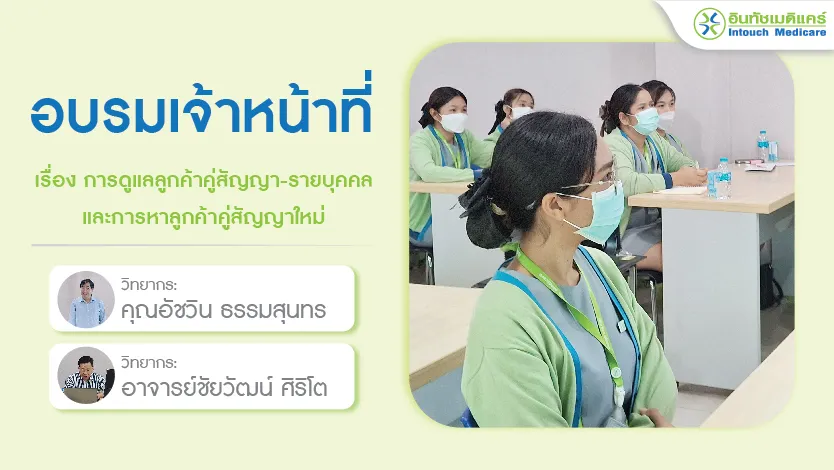 อินทัชเมดิแคร์
Intouch Medicare

อบรมเจ้าหน้าที่

เรื่อง การดูแลลูกค้าคู่สัญญา-รายบุคคล และการหาลูกค้าคู่สัญญาใหม่

วิทยากร:
คุณอัชวิน ธรรมสุนทร

วิทยากร:
อาจารย์ชัยวัฒน์ ศิริโต